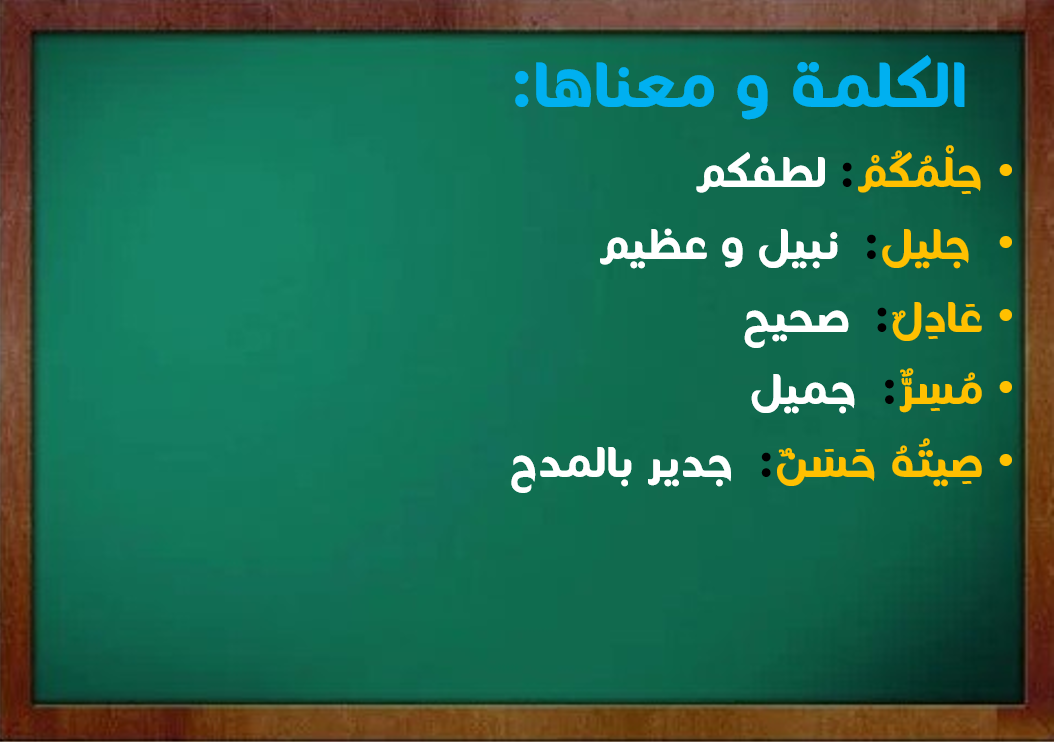 الكلمة و معناها:

• حِلْمُكُمْ: لطفكم
• جليل: نبيل و عظيم
• عَادِلٌ: صحيح
• مُسِرٌّ: جميل
• صِيتُهُ حَسَنٌ: جدير بالمدح